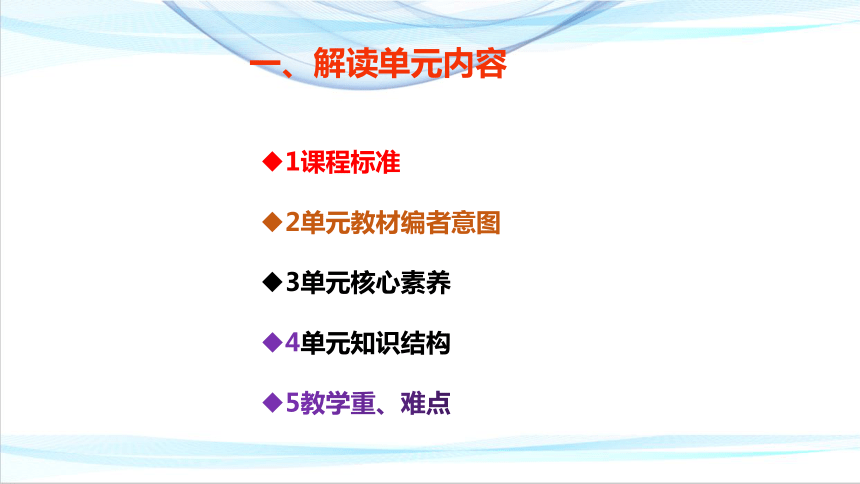 一、解读单元内容

◆1课程标准

◆2单元教材编者意图

◆3单元核心素养

◆4单元知识结构

◆5教学重、难点